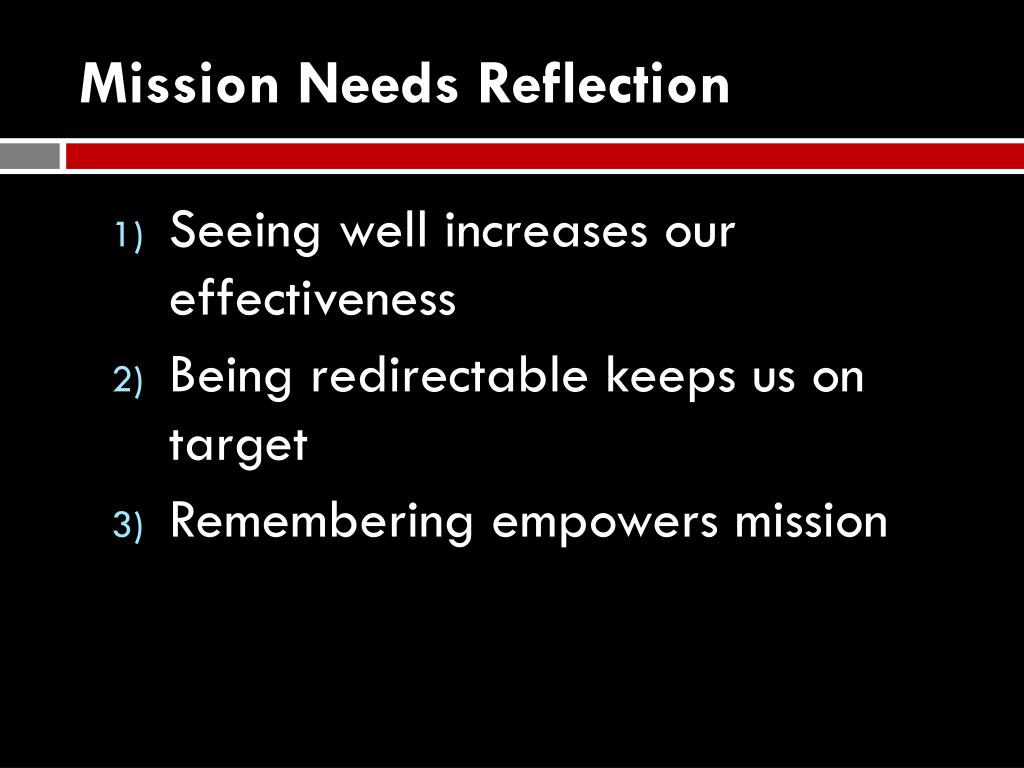 Mission Needs Reflection

1) Seeing well increases our effectiveness
2) Being redirectable keeps us on target
3) Remembering empowers mission